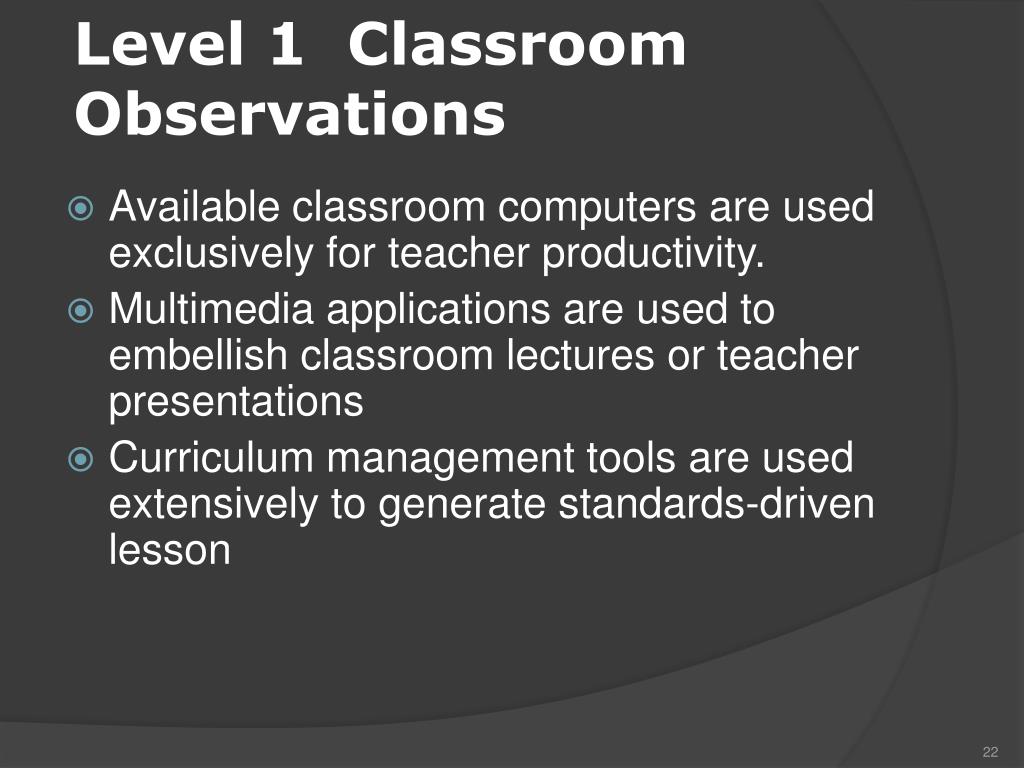 Level 1 Classroom Observations

Available classroom computers are used exclusively for teacher productivity.
Multimedia applications are used to embellish classroom lectures or teacher presentations
Curriculum management tools are used extensively to generate standards-driven lesson

22